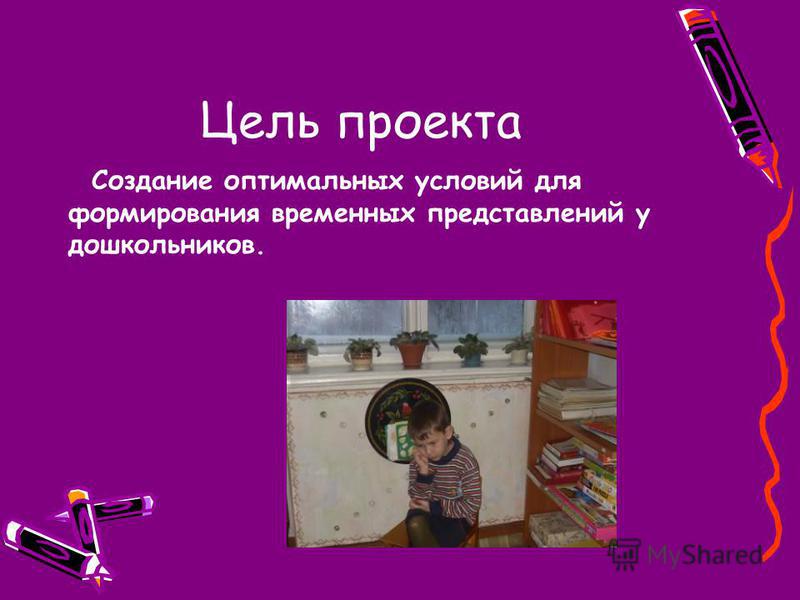 Цель проекта

Создание оптимальных условий для формирования временных представлений у дошкольников.

MyShared